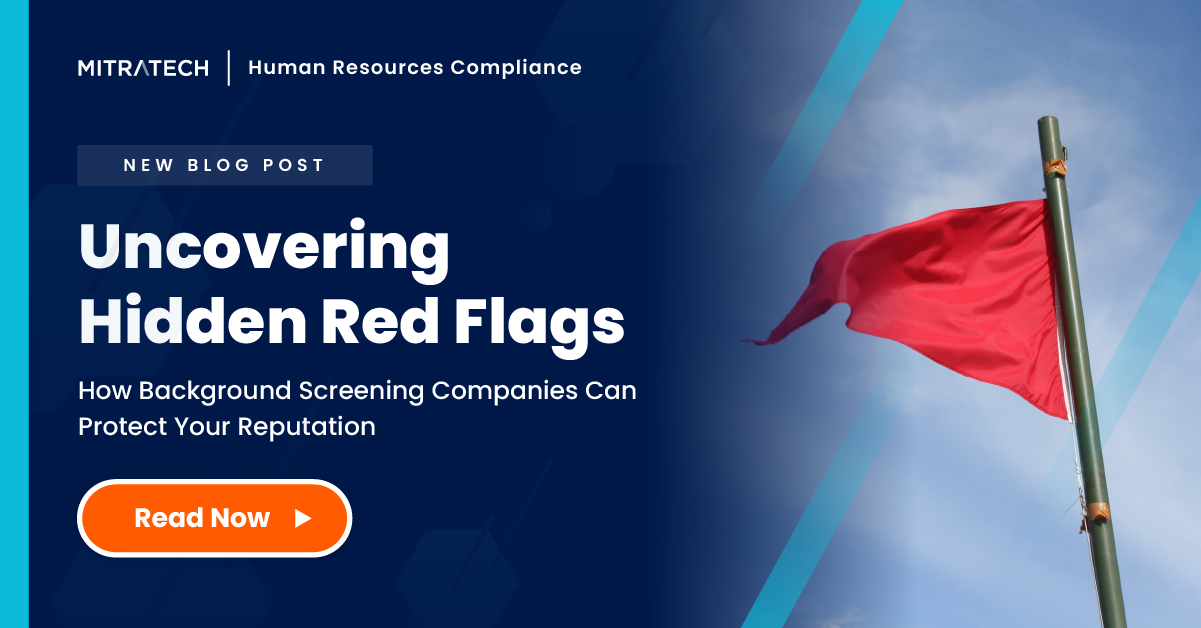 MITRATECH | Human Resources Compliance

NEW BLOG POST

Uncovering Hidden Red Flags

How Background Screening Companies Can Protect Your Reputation

Read Now